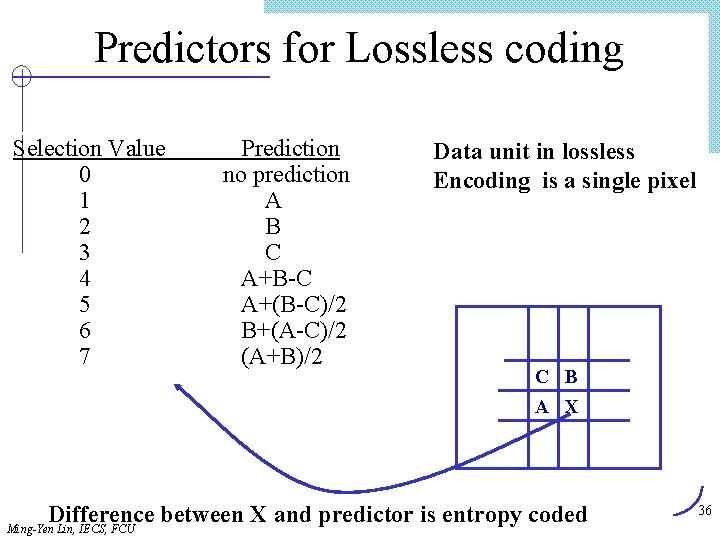 Predictors for Lossless coding

| Selection Value | Prediction |
|---|---|
| 0 | no prediction |
| 1 | A |
| 2 | B |
| 3 | C |
| 4 | A+B-C |
| 5 | A+(B-C)/2 |
| 6 | B+(A-C)/2 |
| 7 | (A+B)/2 |

Data unit in lossless Encoding is a single pixel

C B
A X

Difference between X and predictor is entropy coded

Ming-Yen Lin, IECS, FCU

36